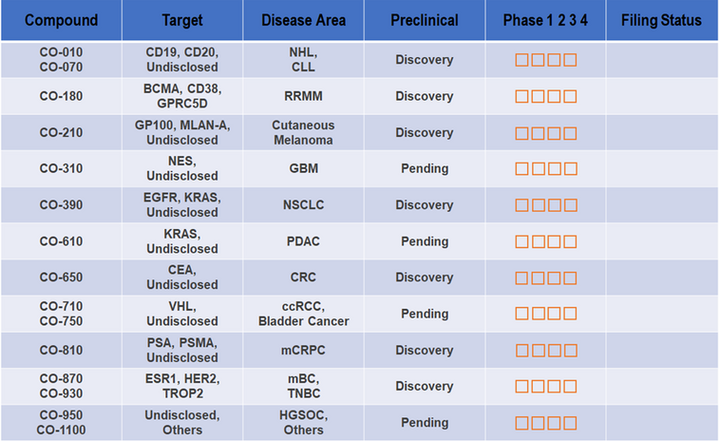 | Compound | Target | Disease Area | Preclinical | Phase 1 2 3 4 | Filing Status |
|---|---|---|---|---|---|
| CO-010 CO-070 | CD19, CD20, Undisclosed | NHL, CLL | Discovery | □□□□ | |
| CO-180 | BCMA, CD38, GPRC5D | RRMM | Discovery | □□□□ | |
| CO-210 | GP100, MLAN-A, Undisclosed | Cutaneous Melanoma | Discovery | □□□□ | |
| CO-310 | NES, Undisclosed | GBM | Pending | □□□□ | |
| CO-390 | EGFR, KRAS, Undisclosed | NSCLC | Discovery | □□□□ | |
| CO-610 | KRAS, Undisclosed | PDAC | Pending | □□□□ | |
| CO-650 | CEA, Undisclosed | CRC | Discovery | □□□□ | |
| CO-710 CO-750 | VHL, Undisclosed | ccRCC, Bladder Cancer | Pending | □□□□ | |
| CO-810 | PSA, PSMA, Undisclosed | mCRPC | Discovery | □□□□ | |
| CO-870 CO-930 | ESR1, HER2, TROP2 | mBC, TNBC | Discovery | □□□□ | |
| CO-950 CO-1100 | Undisclosed, Others | HGSOC, Others | Pending | □□□□ | |